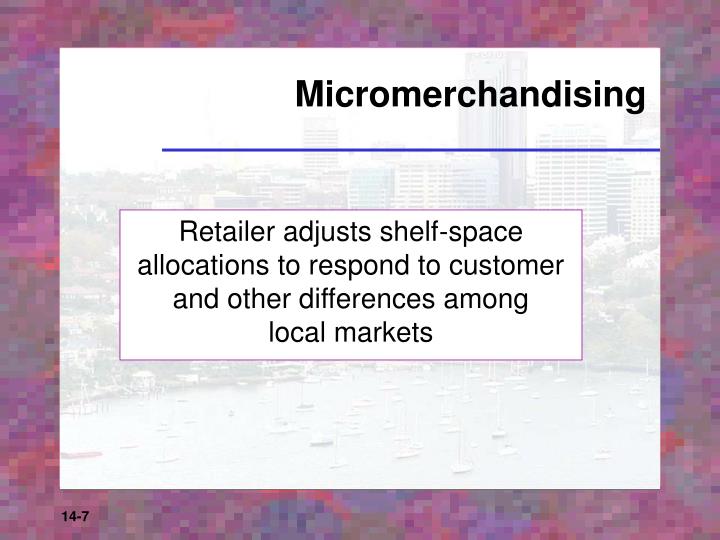 Micromerchandising

Retailer adjusts shelf-space allocations to respond to customer and other differences among local markets

14-7